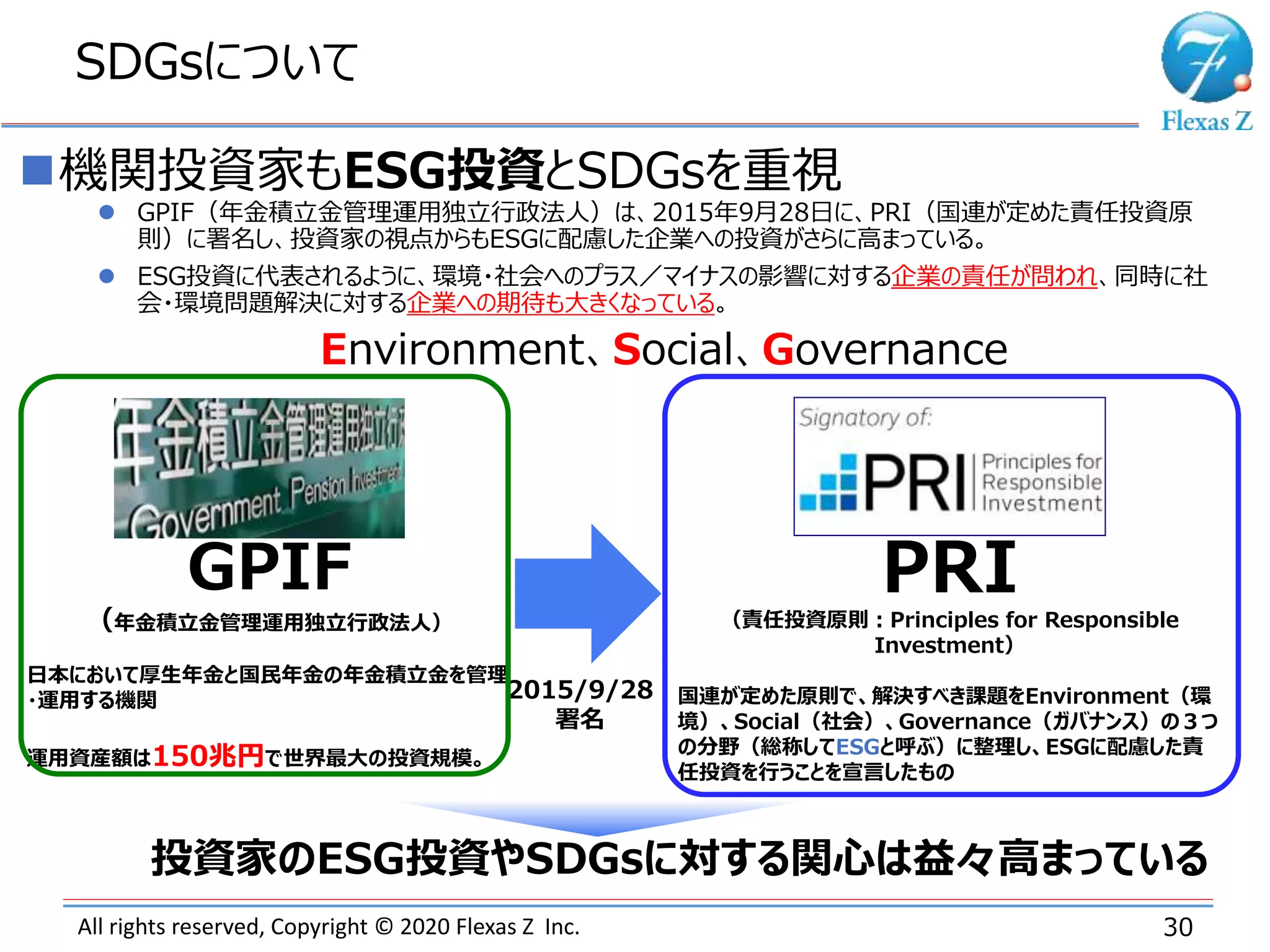 SDGsについて

Flexas Z

■機関投資家もESG投資とSDGsを重視

● GPIF（年金積立金管理運用独立行政法人）は、2015年9月28日に、PRI（国連が定めた責任投資原則）に署名し、投資家の視点からもESGに配慮した企業への投資がさらに高まっている。

● ESG投資に代表されるように、環境・社会へのプラス／マイナスの影響に対する企業の責任が問われ、同時に社会・環境問題解決に対する企業への期待も大きくなっている。

Environment、Social、Governance

年金積立金管理運用独立行
Government Pension Investment

GPIF

（年金積立金管理運用独立行政法人）

日本において厚生年金と国民年金の年金積立金を管理・運用する機関

運用資産額は150兆円で世界最大の投資規模。

2015/9/28
署名

Signatory of:

PRI Principles for Responsible Investment

PRI

（責任投資原則：Principles for Responsible Investment）

国連が定めた原則で、解決すべき課題をEnvironment（環境）、Social（社会）、Governance（ガバナンス）の３つの分野（総称してESGと呼ぶ）に整理し、ESGに配慮した責任投資を行うことを宣言したもの

投資家のESG投資やSDGsに対する関心は益々高まっている

All rights reserved, Copyright © 2020 Flexas Z Inc.

30